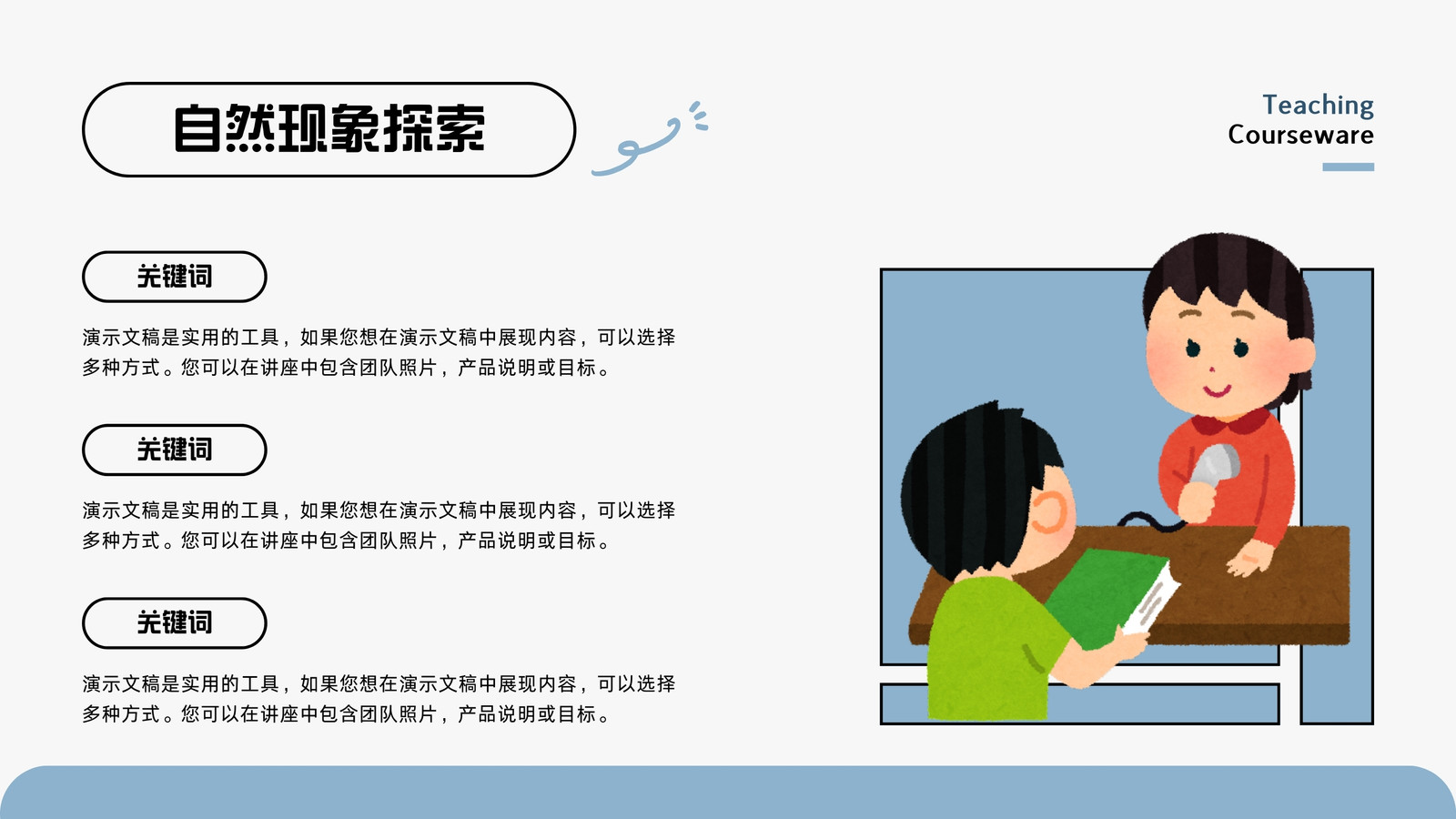 自然现象探索

Teaching
Courseware

关键词

演示文稿是实用的工具，如果您想在演示文稿中展现内容，可以选择多种方式。您可以在讲座中包含团队照片，产品说明或目标。

关键词

演示文稿是实用的工具，如果您想在演示文稿中展现内容，可以选择多种方式。您可以在讲座中包含团队照片，产品说明或目标。

关键词

演示文稿是实用的工具，如果您想在演示文稿中展现内容，可以选择多种方式。您可以在讲座中包含团队照片，产品说明或目标。